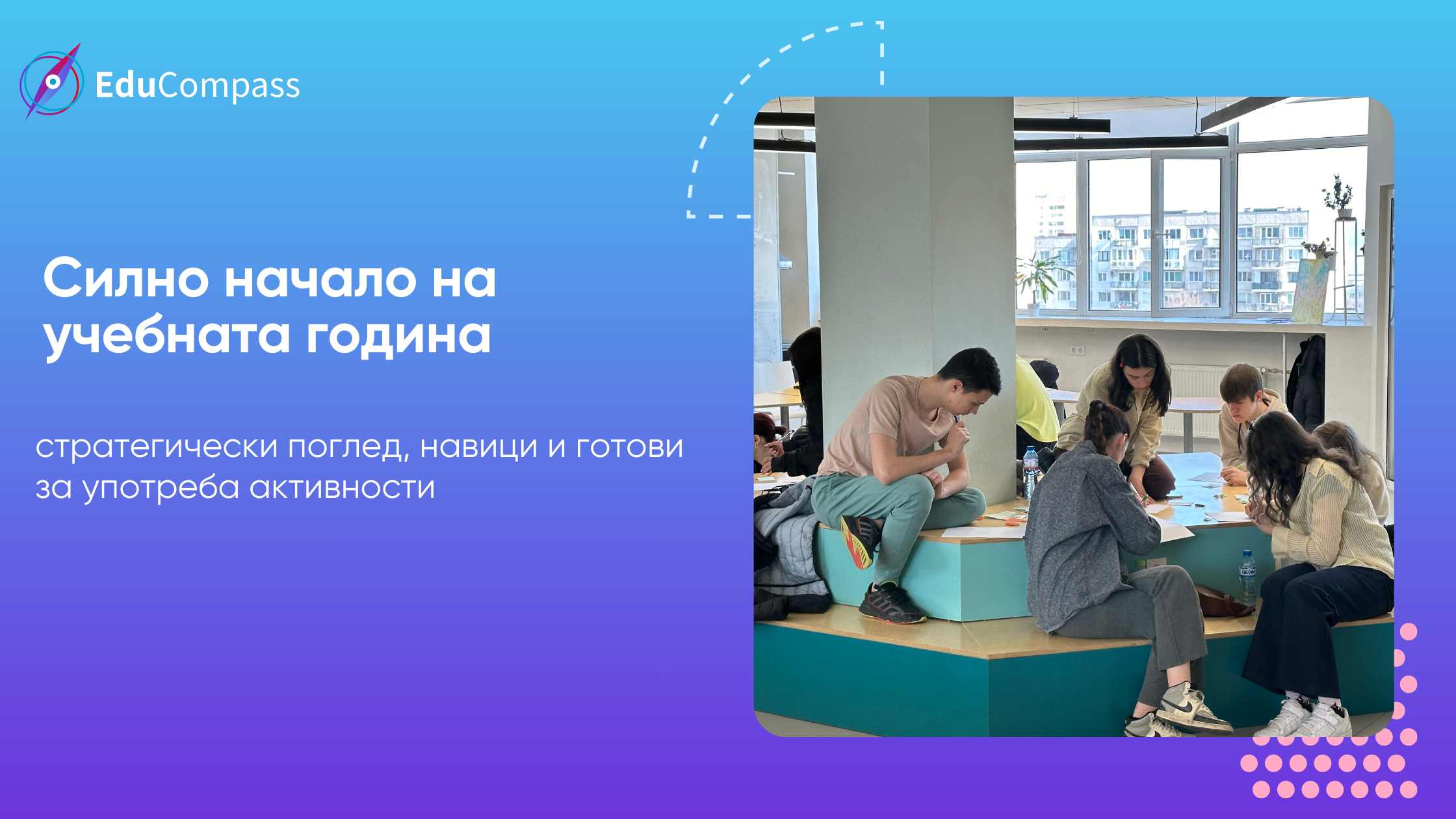 EduCompass

Силно начало на учебната година

стратегически поглед, навици и готови за употреба активности